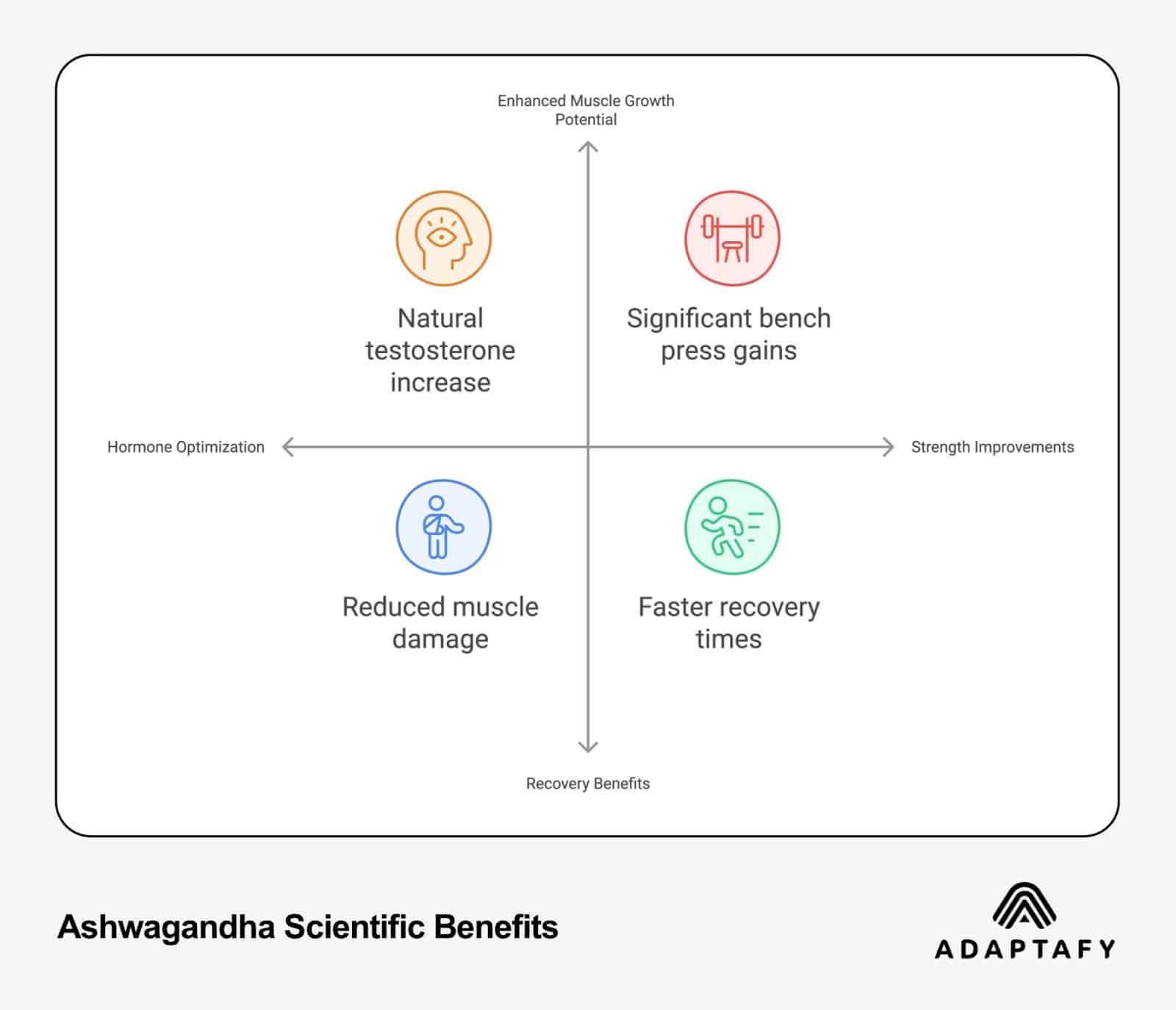 Enhanced Muscle Growth Potential

Natural testosterone increase

Significant bench press gains

Hormone Optimization

Strength Improvements

Reduced muscle damage

Faster recovery times

Recovery Benefits

Ashwagandha Scientific Benefits

ADAPTAFY